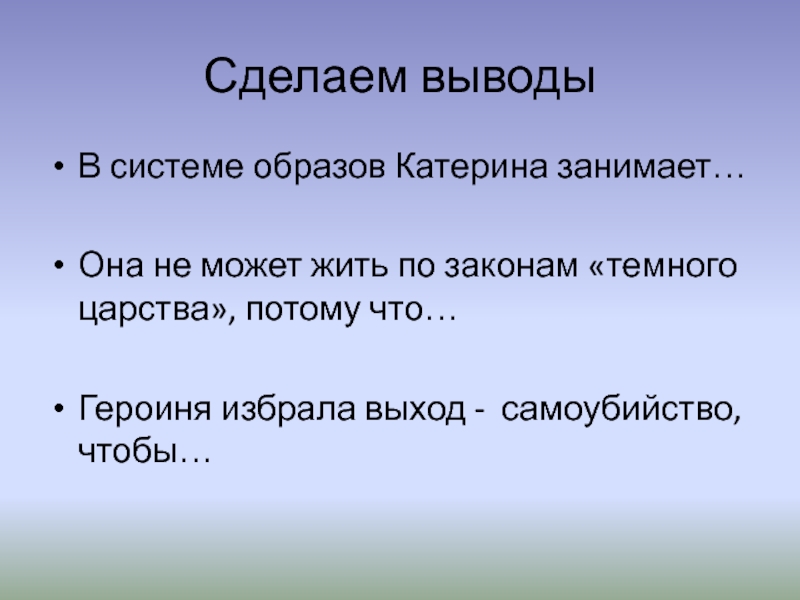 Сделаем выводы

• В системе образов Катерина занимает…

• Она не может жить по законам «темного царства», потому что…

• Героиня избрала выход - самоубийство, чтобы…